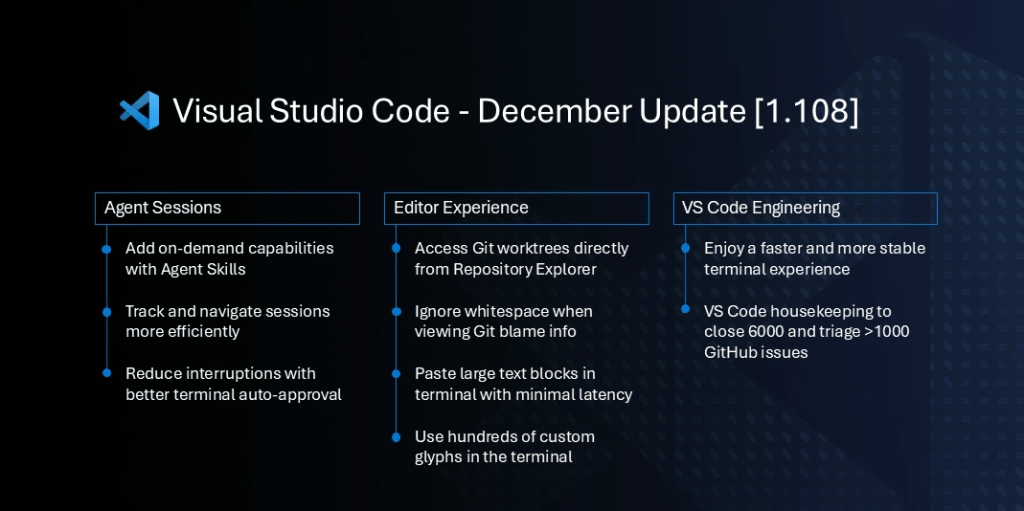 Visual Studio Code - December Update [1.108]

Agent Sessions

Add on-demand capabilities with Agent Skills

Track and navigate sessions more efficiently

Reduce interruptions with better terminal auto-approval

Editor Experience

Access Git worktrees directly from Repository Explorer

Ignore whitespace when viewing Git blame info

Paste large text blocks in terminal with minimal latency

Use hundreds of custom glyphs in the terminal

VS Code Engineering

Enjoy a faster and more stable terminal experience

VS Code housekeeping to close 6000 and triage >1000 GitHub issues